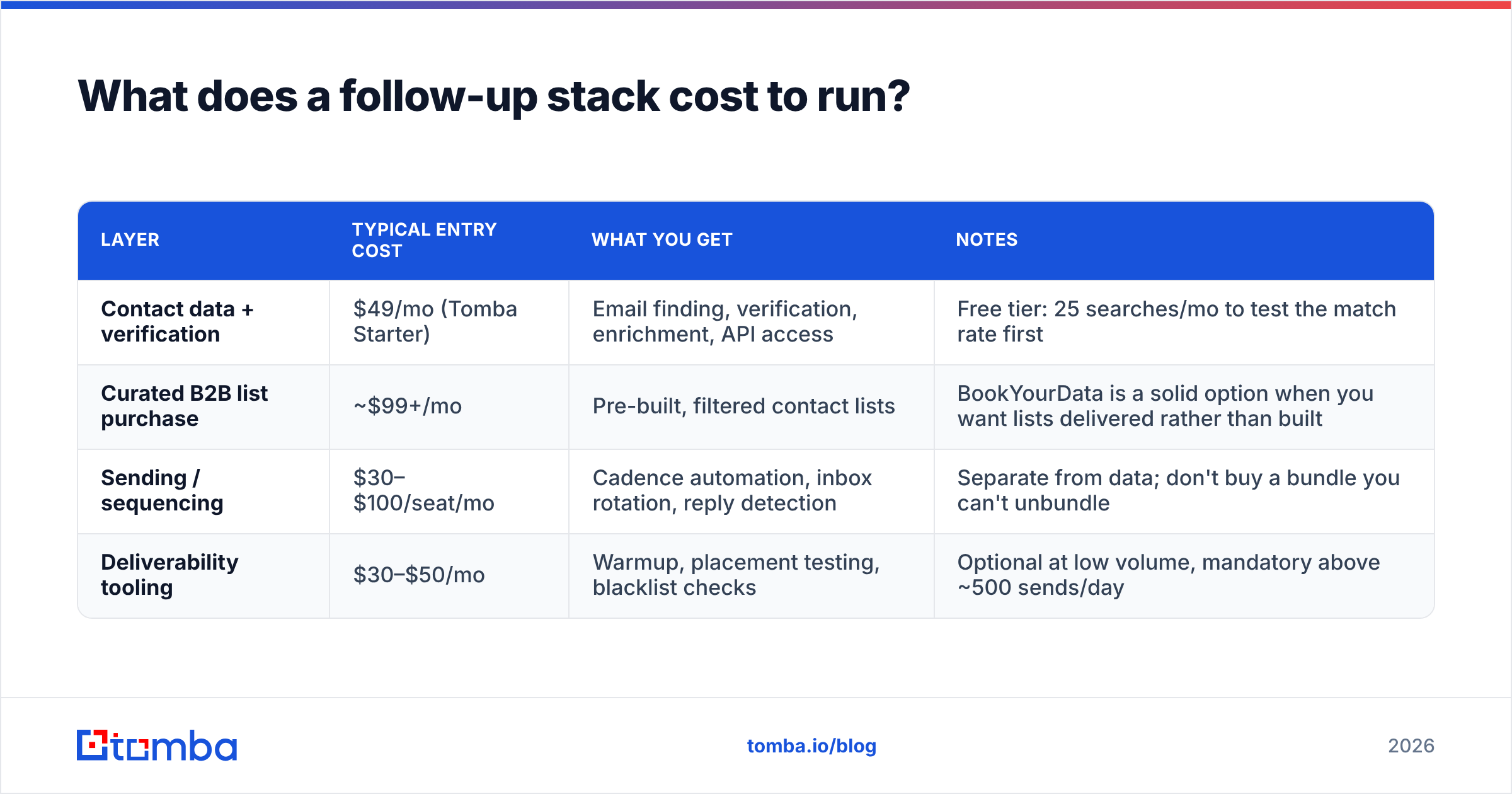 What does a follow-up stack cost to run?

| LAYER | TYPICAL ENTRY COST | WHAT YOU GET | NOTES |
|---|---|---|---|
| Contact data + verification | \$49/mo (Tomba Starter) | Email finding, verification, enrichment, API access | Free tier: 25 searches/mo to test the match rate first |
| Curated B2B list purchase | ~\$99+/mo | Pre-built, filtered contact lists | BookYourData is a solid option when you want lists delivered rather than built |
| Sending / sequencing | \$30–\$100/seat/mo | Cadence automation, inbox rotation, reply detection | Separate from data; don't buy a bundle you can't unbundle |
| Deliverability tooling | \$30–\$50/mo | Warmup, placement testing, blacklist checks | Optional at low volume, mandatory above ~500 sends/day |

tomba

tomba.io/blog

2026